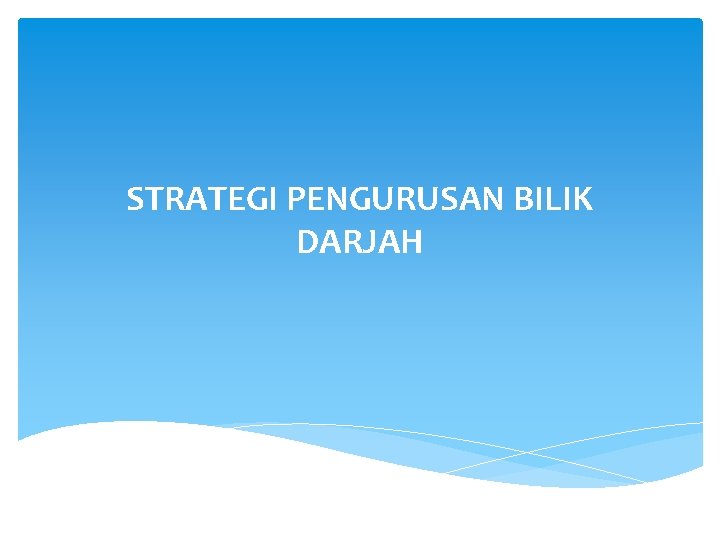 STRATEGI PENGURUSAN BILIK DARJAH